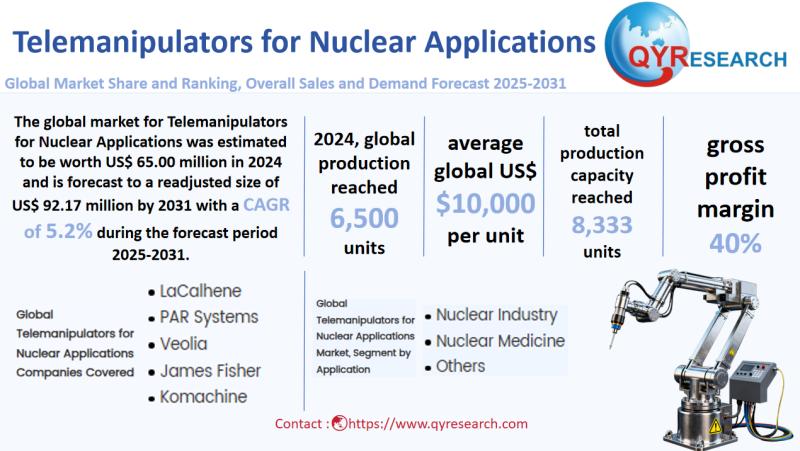 Telemanipulators for Nuclear Applications

QYRESEARCH

Global Market Share and Ranking, Overall Sales and Demand Forecast 2025-2031

The global market for Telemanipulators for Nuclear Applications was estimated to be worth US$ 65.00 million in 2024 and is forecast to a readjusted size of US$ 92.17 million by 2031 with a CAGR of 5.2% during the forecast period 2025-2031.

2024, global production reached 6,500 units

average global US$ $10,000 per unit

total production capacity reached 8,333 units

gross profit margin 40%

Global Telemanipulators for Nuclear Applications Companies Covered

• LaCalhene
• PAR Systems
• Veolia
• James Fisher
• Komachine

Global Telemanipulators for Nuclear Applications Market, Segment by Application

• Nuclear Industry
• Nuclear Medicine
• Others

Contact : https://www.qyresearch.com